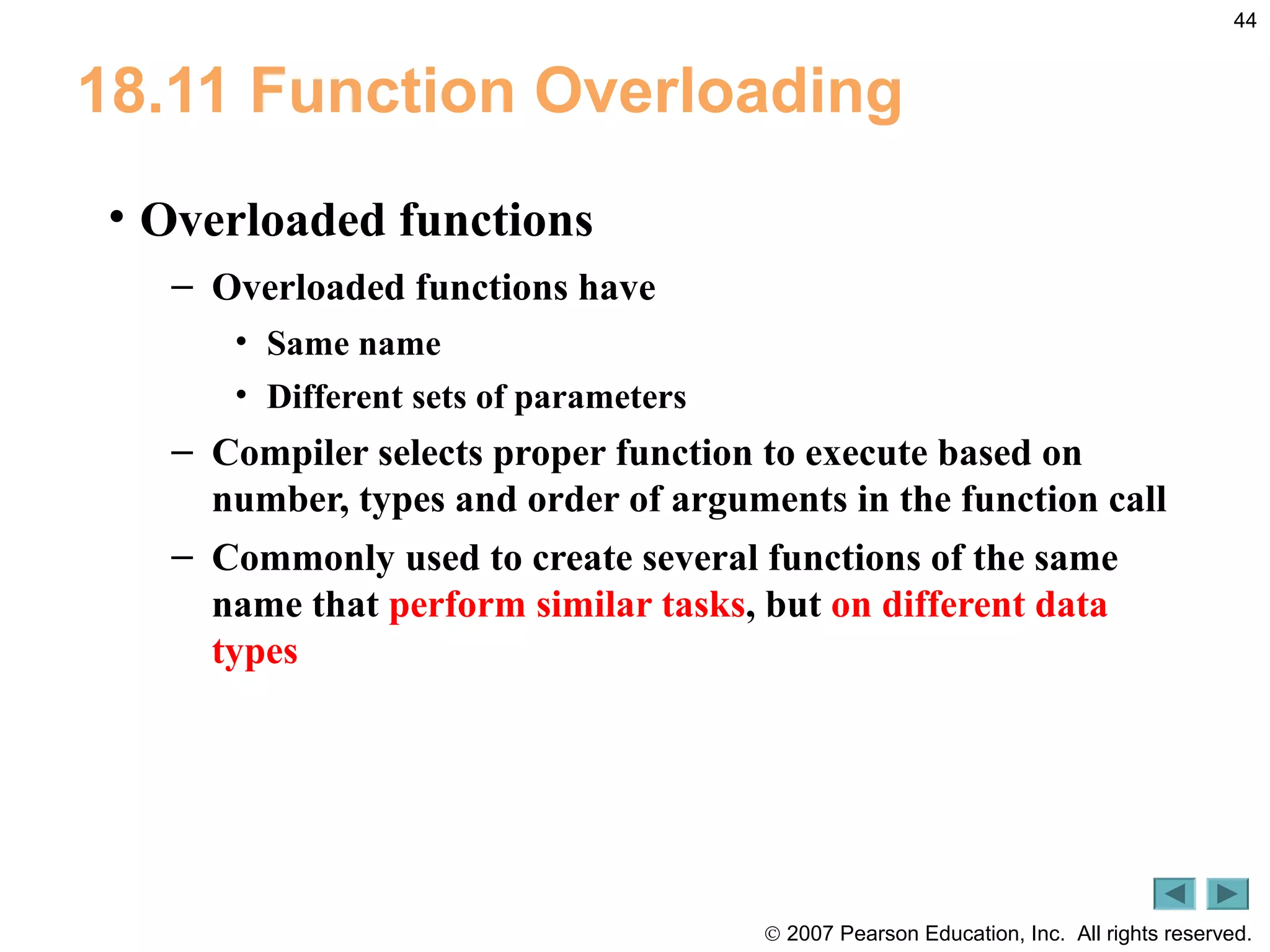 44

18.11 Function Overloading

• Overloaded functions

– Overloaded functions have

• Same name

• Different sets of parameters

– Compiler selects proper function to execute based on number, types and order of arguments in the function call

– Commonly used to create several functions of the same name that perform similar tasks, but on different data types

© 2007 Pearson Education, Inc. All rights reserved.